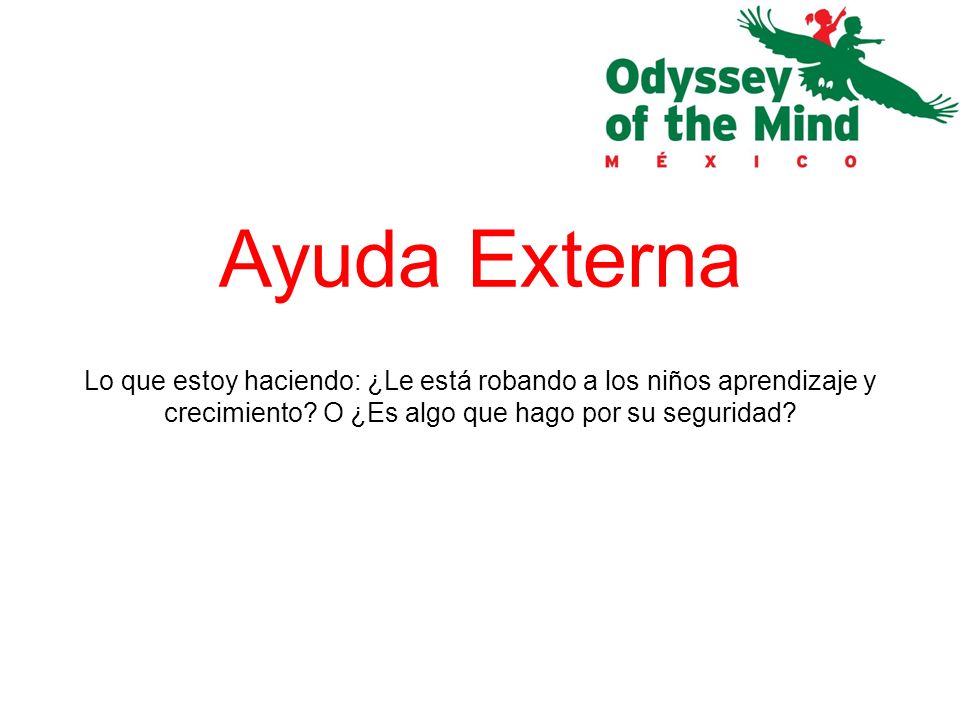 Odyssey of the Mind
MÉXICO

Ayuda Externa

Lo que estoy haciendo: ¿Le está robando a los niños aprendizaje y crecimiento? O ¿Es algo que hago por su seguridad?